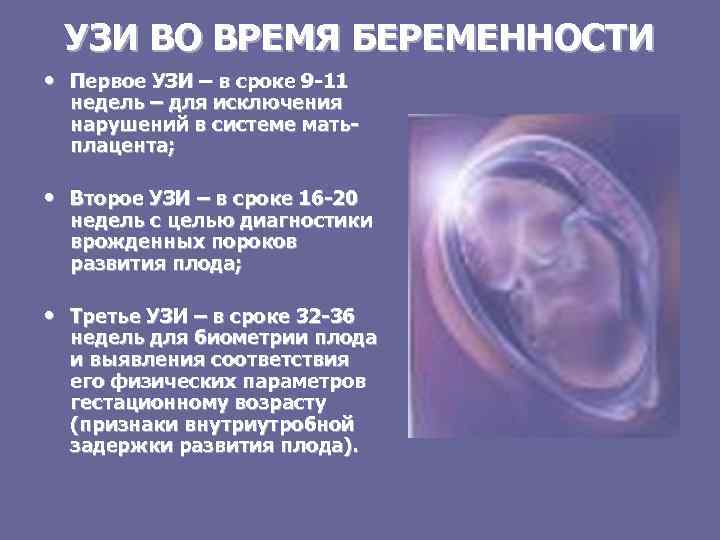 УЗИ ВО ВРЕМЯ БЕРЕМЕННОСТИ

• Первое УЗИ – в сроке 9-11 недель – для исключения нарушений в системе мать-плацента;

• Второе УЗИ – в сроке 16-20 недель с целью диагностики врожденных пороков развития плода;

• Третье УЗИ – в сроке 32-36 недель для биометрии плода и выявления соответствия его физических параметров гестационному возрасту (признаки внутриутробной задержки развития плода).